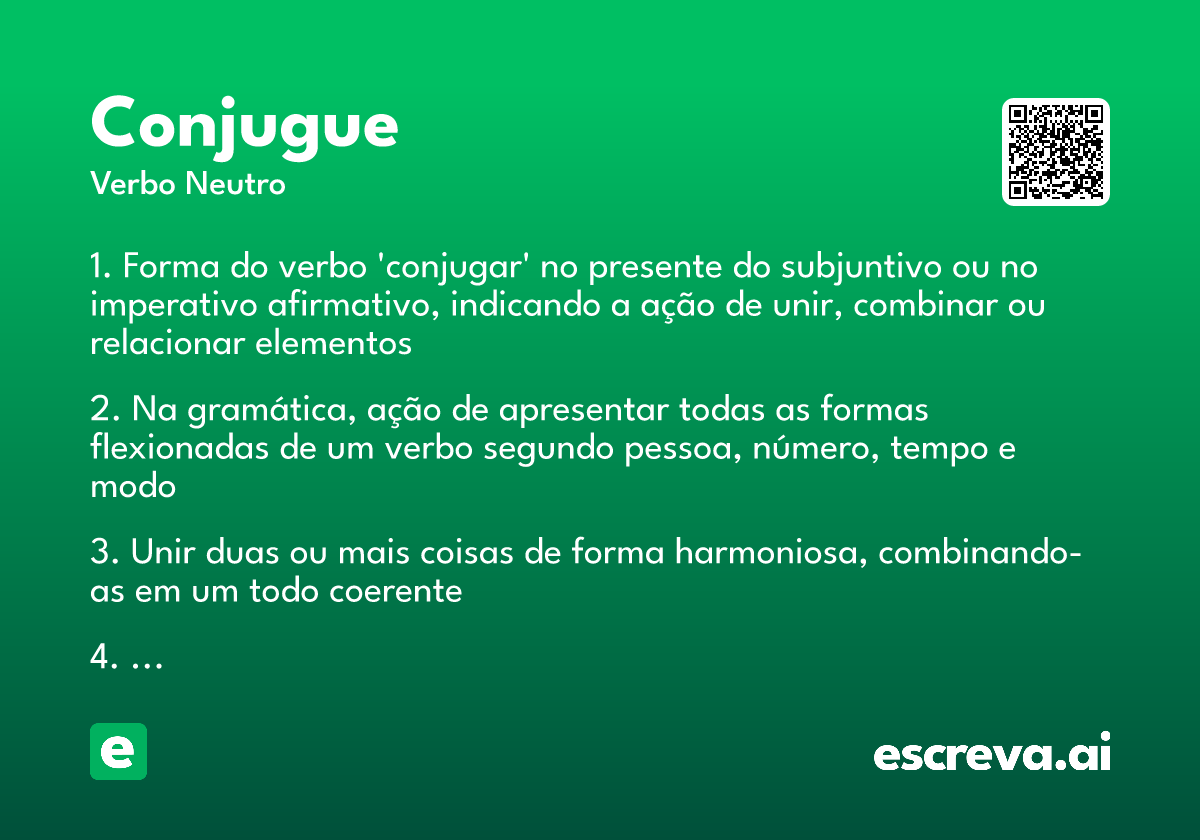 Conjugue
Verbo Neutro

1. Forma do verbo 'conjugar' no presente do subjuntivo ou no imperativo afirmativo, indicando a ação de unir, combinar ou relacionar elementos

2. Na gramática, ação de apresentar todas as formas flexionadas de um verbo segundo pessoa, número, tempo e modo

3. Unir duas ou mais coisas de forma harmoniosa, combinando-as em um todo coerente

4. ...

e

escreva.ai